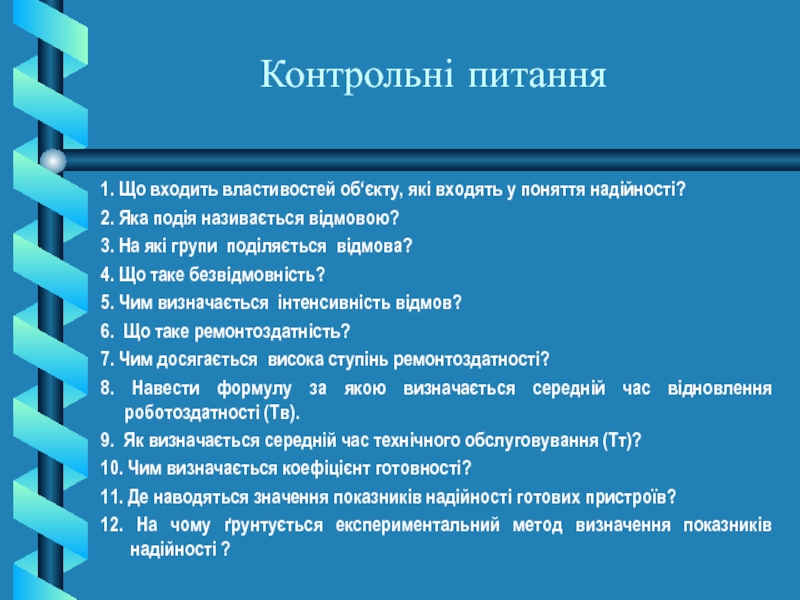 Контрольні питання

1. Що входить властивостей об‘єкту, які входять у поняття надійності?

2. Яка подія називається відмовою?

3. На які групи поділяється відмова?

4. Що таке безвідмовність?

5. Чим визначається інтенсивність відмов?

6. Що таке ремонтоздатність?

7. Чим досягається висока ступінь ремонтоздатності?

8. Навести формулу за якою визначається середній час відновлення роботоздатності (Тв).

9. Як визначається середній час технічного обслуговування (Тт)?

10. Чим визначається коефіцієнт готовності?

11. Де наводяться значення показників надійності готових пристроїв?

12. На чому ґрунтується експериментальний метод визначення показників надійності ?